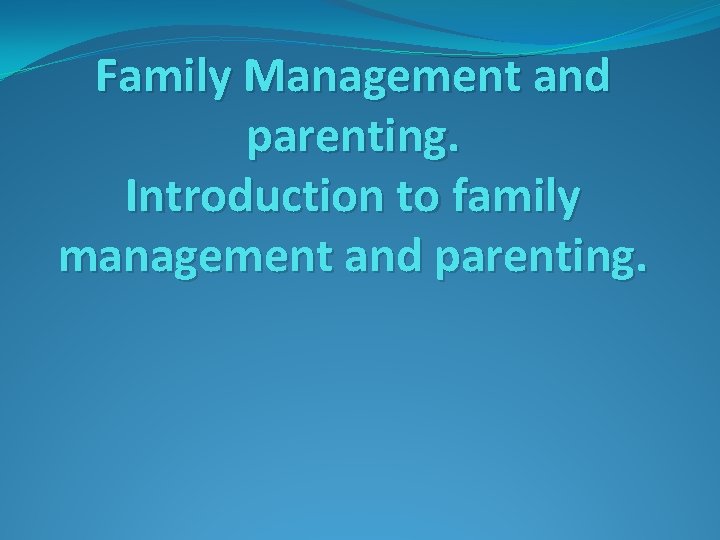 Family Management and parenting.
Introduction to family management and parenting.